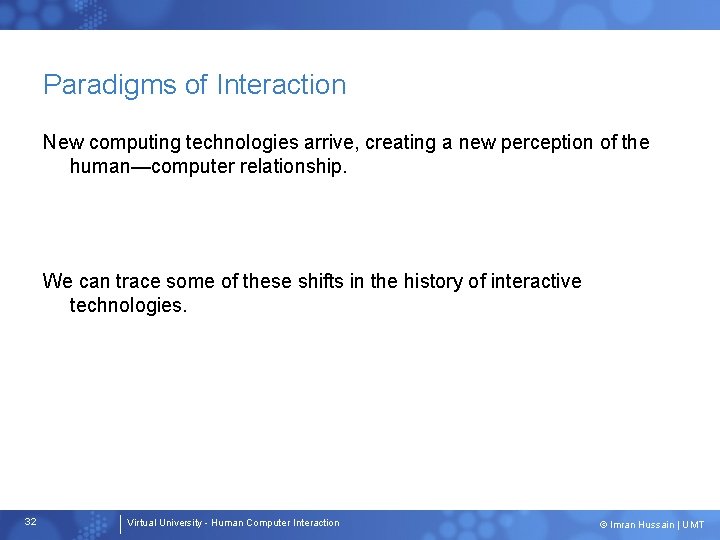 Paradigms of Interaction

New computing technologies arrive, creating a new perception of the human—computer relationship.

We can trace some of these shifts in the history of interactive technologies.

32

Virtual University - Human Computer Interaction

© Imran Hussain | UMT